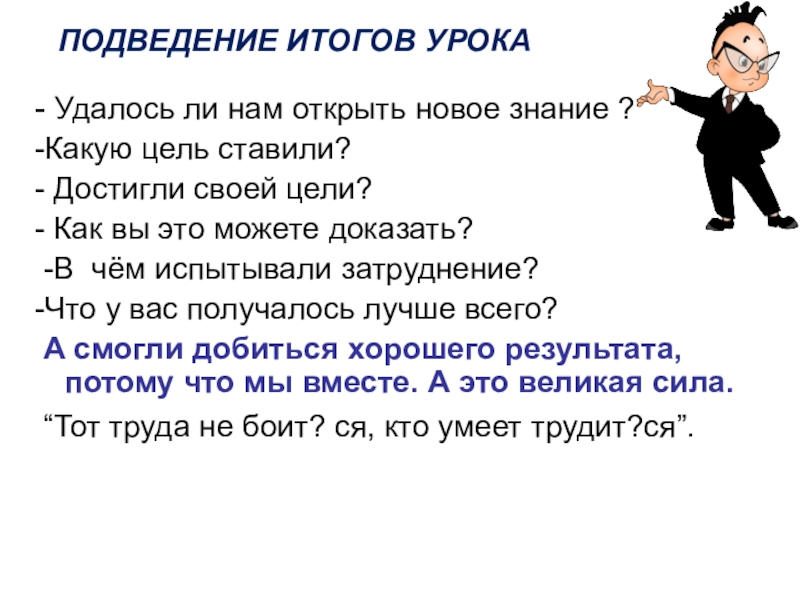 ПОДВЕДЕНИЕ ИТОГОВ УРОКА

- Удалось ли нам открыть новое знание ?
-Какую цель ставили?
- Достигли своей цели?
- Как вы это можете доказать?
-В чём испытывали затруднение?
-Что у вас получалось лучше всего?
А смогли добиться хорошего результата, потому что мы вместе. А это великая сила.
“Тот труда не боит? ся, кто умеет трудит?ся”.